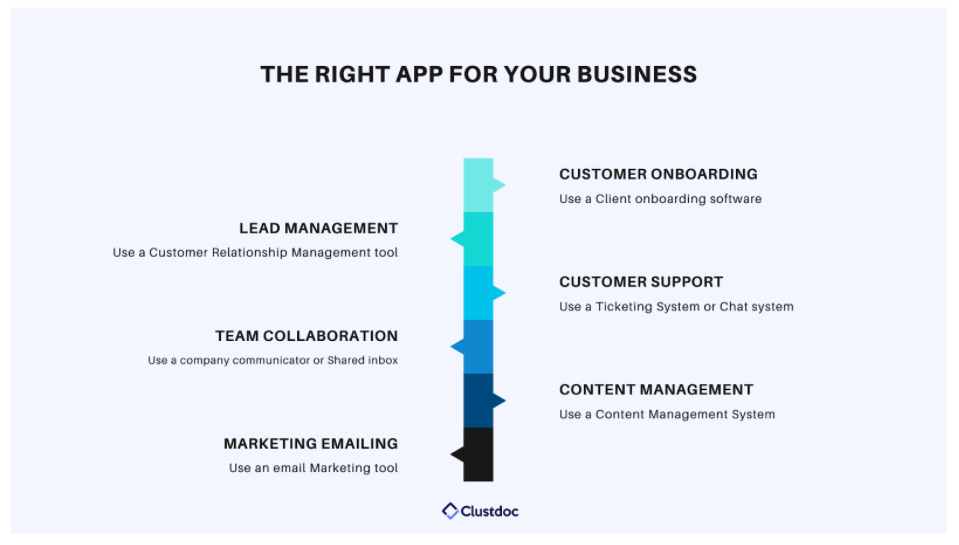 THE RIGHT APP FOR YOUR BUSINESS

CUSTOMER ONBOARDING
Use a Client onboarding software

LEAD MANAGEMENT
Use a Customer Relationship Management tool

CUSTOMER SUPPORT
Use a Ticketing System or Chat system

TEAM COLLABORATION
Use a company communicator or Shared inbox

CONTENT MANAGEMENT
Use a Content Management System

MARKETING EMAILING
Use an email Marketing tool

Clustdoc